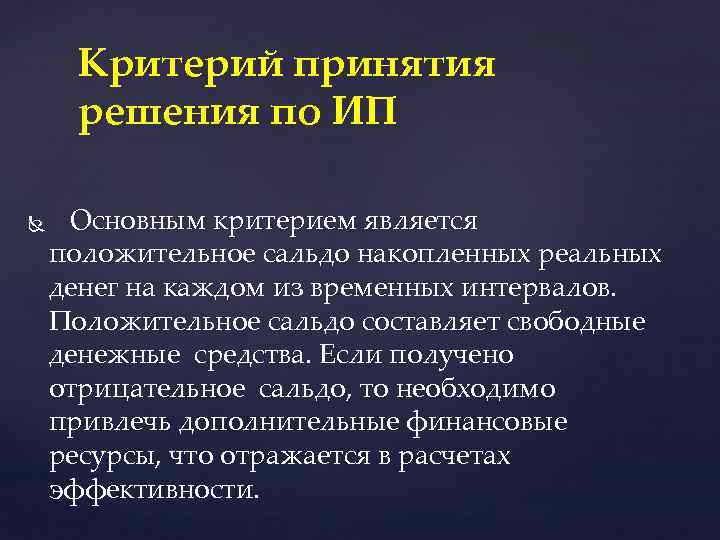 Критерий принятия решения по ИП

Основным критерием является положительное сальдо накопленных реальных денег на каждом из временных интервалов. Положительное сальдо составляет свободные денежные средства. Если получено отрицательное сальдо, то необходимо привлечь дополнительные финансовые ресурсы, что отражается в расчетах эффективности.